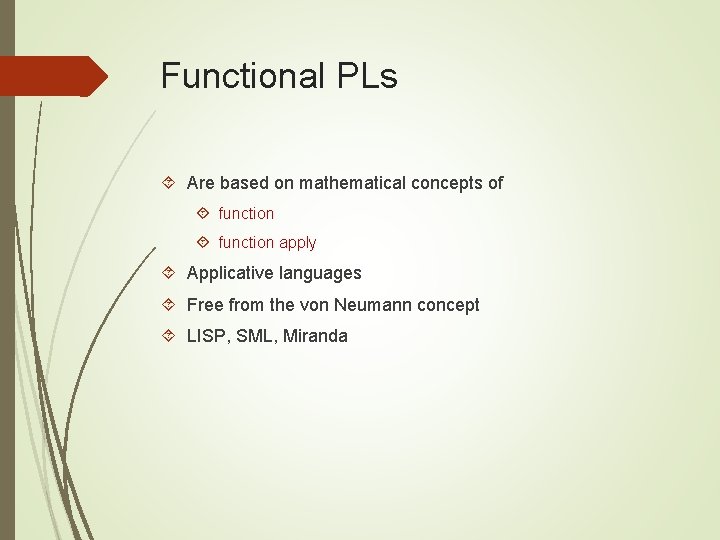 Functional PLs

Are based on mathematical concepts of

function

function apply

Applicative languages

Free from the von Neumann concept

LISP, SML, Miranda